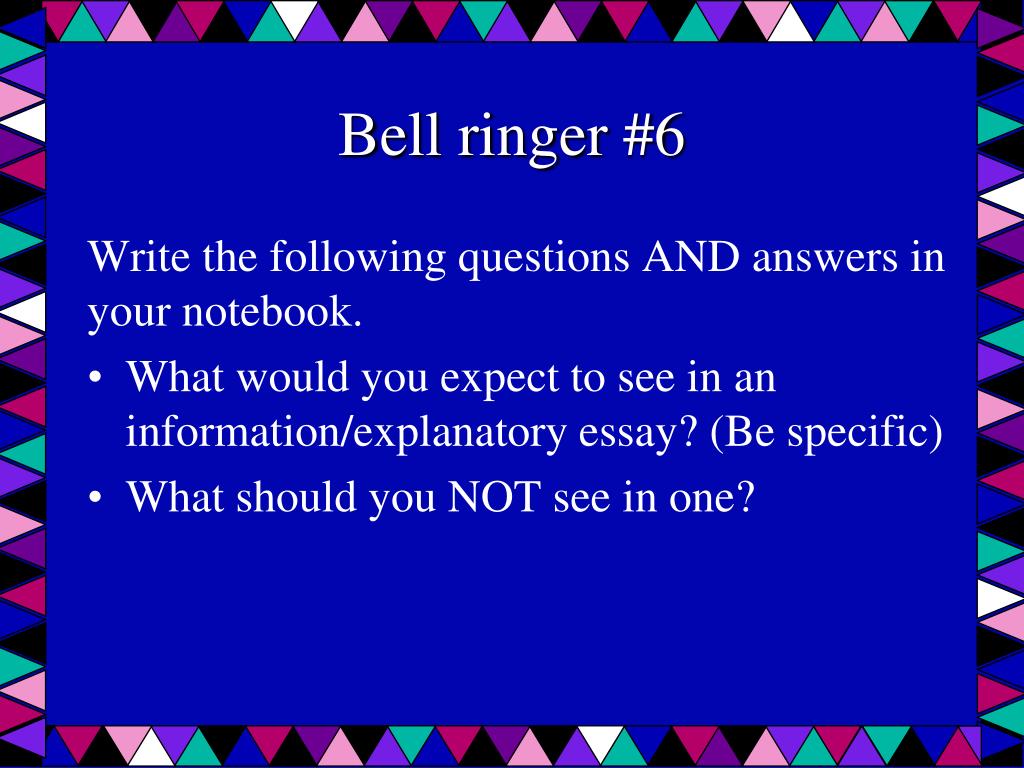 Bell ringer #6

Write the following questions AND answers in your notebook.

• What would you expect to see in an information/explanatory essay? (Be specific)
• What should you NOT see in one?